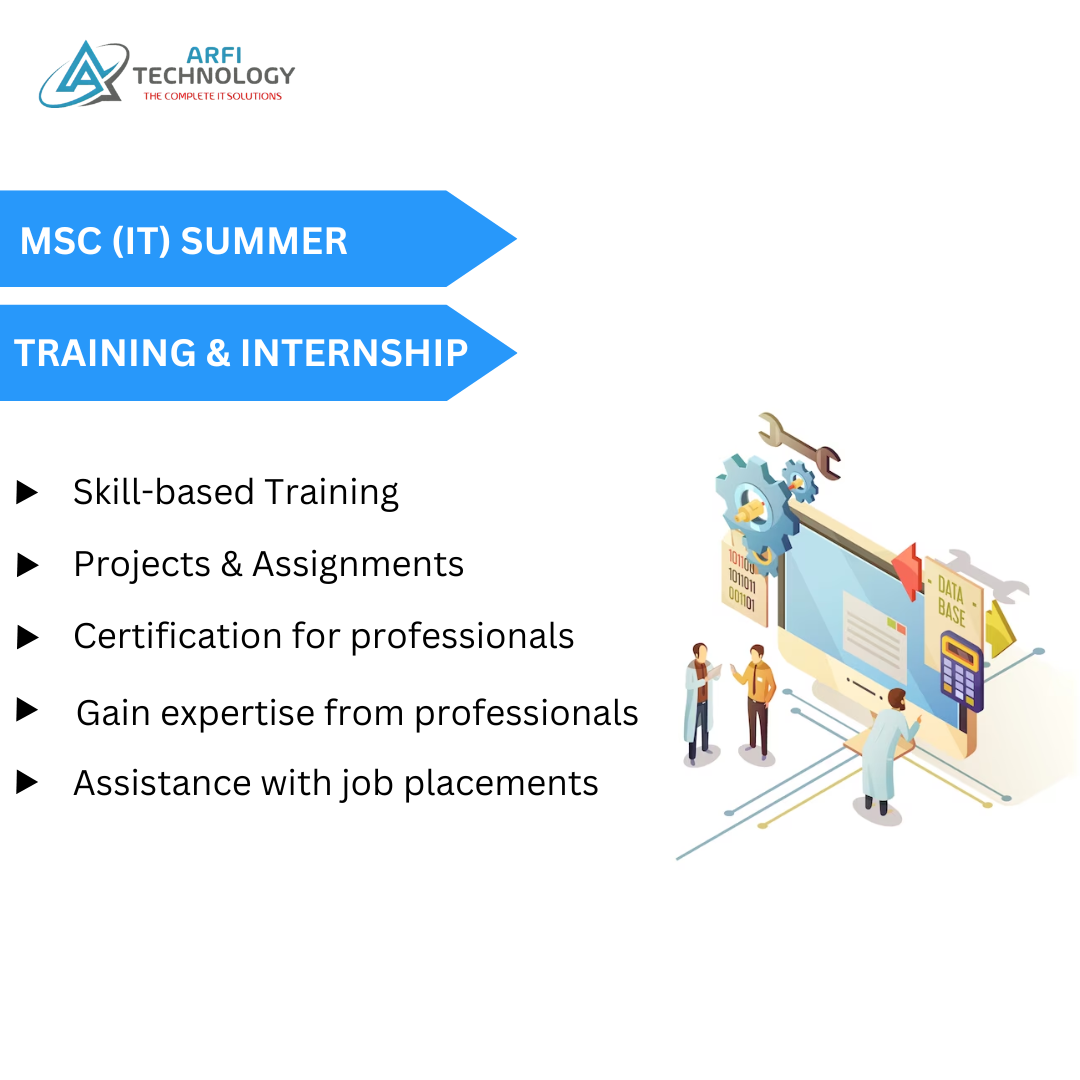 ARFI TECHNOLOGY
THE COMPLETE IT SOLUTIONS

MSC (IT) SUMMER

TRAINING & INTERNSHIP

▶ Skill-based Training

▶ Projects & Assignments

▶ Certification for professionals

▶ Gain expertise from professionals

▶ Assistance with job placements

101100
101011
001101

DATA BASE